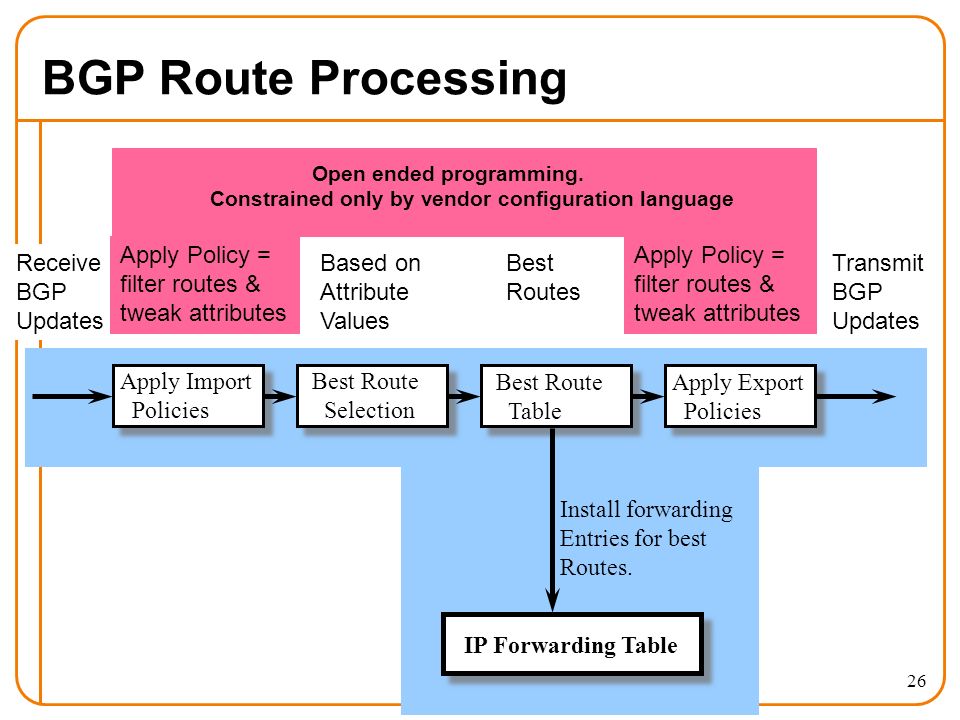 BGP Route Processing

Open ended programming.
Constrained only by vendor configuration language

Receive BGP Updates

Apply Policy = filter routes & tweak attributes

Based on Attribute Values

Best Routes

Apply Policy = filter routes & tweak attributes

Transmit BGP Updates

Apply Import Policies

Best Route Selection

Best Route Table

Apply Export Policies

Install forwarding Entries for best Routes.

IP Forwarding Table

26